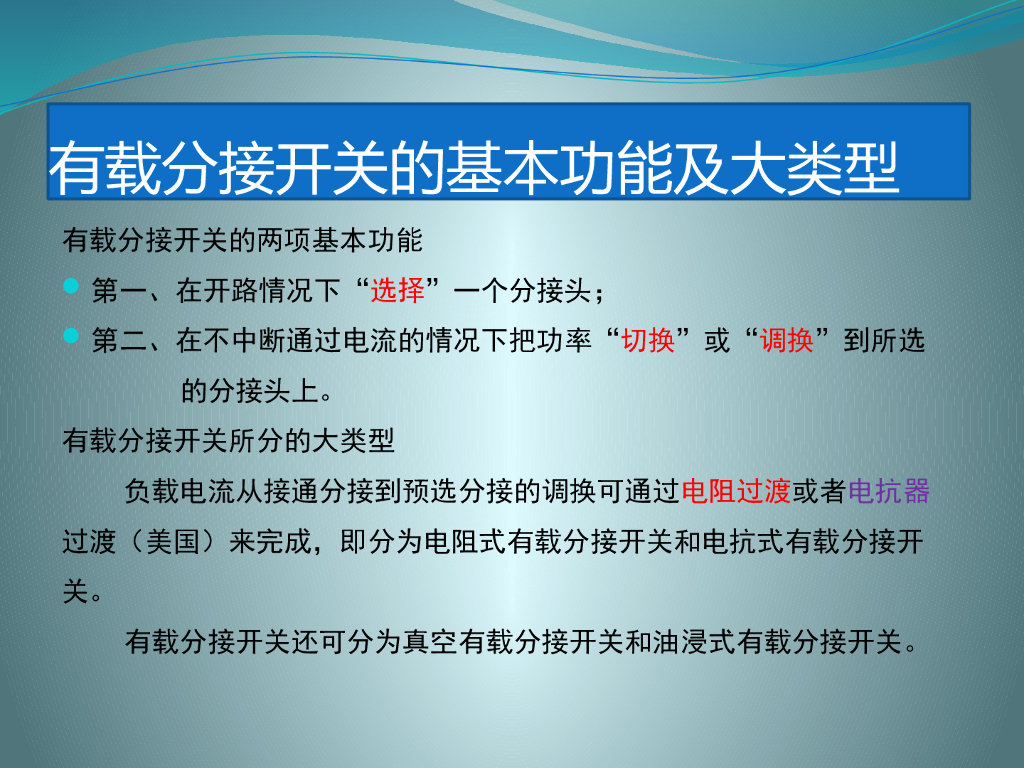 有载分接开关的基本功能及大类型

有载分接开关的两项基本功能

第一、在开路情况下“选择”一个分接头；

第二、在不中断通过电流的情况下把功率“切换”或“调换”到所选的分接头上。

有载分接开关所分的大类型

负载电流从接通分接到预选分接的调换可通过电阻过渡或者电抗器过渡（美国）来完成，即分为电阻式有载分接开关和电抗式有载分接开关。

有载分接开关还可分为真空有载分接开关和油浸式有载分接开关。